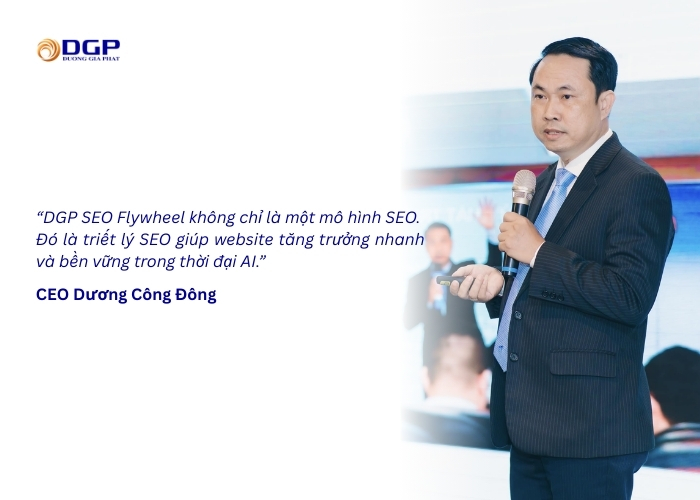 DGP
DUONG GIA PHAT

“DGP SEO Flywheel không chỉ là một mô hình SEO. Đó là triết lý SEO giúp website tăng trưởng nhanh và bền vững trong thời đại AI.”

CEO Dương Công Đông